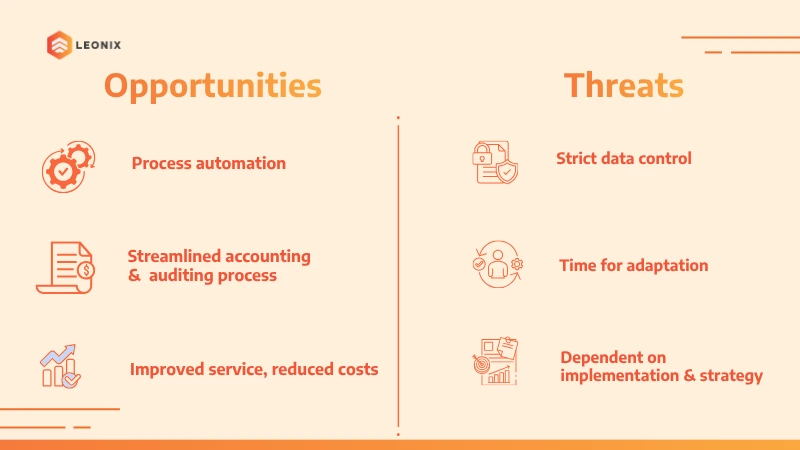 LEONIX

Opportunities

Process automation

Streamlined accounting & auditing process

Improved service, reduced costs

Threats

Strict data control

Time for adaptation

Dependent on implementation & strategy